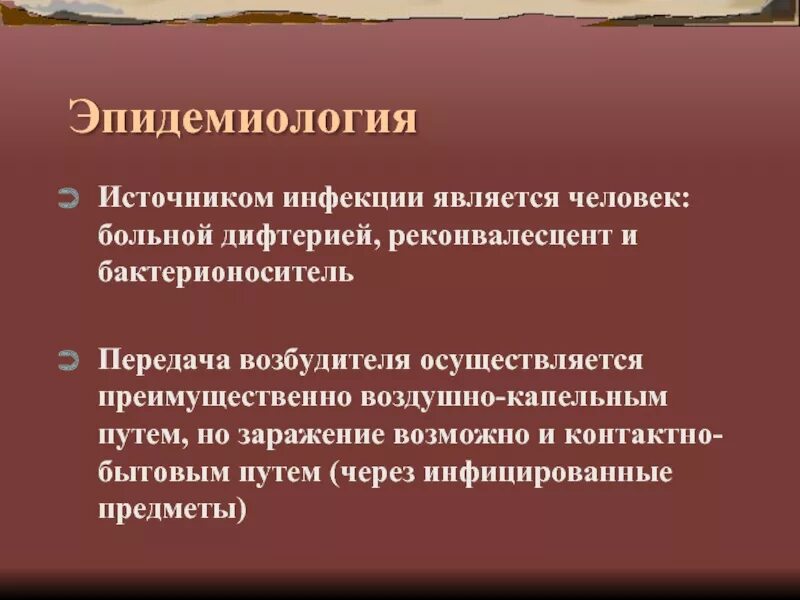 Эпидемиология

Источником инфекции является человек: больной дифтерией, реконвалесцент и бактерионоситель

Передача возбудителя осуществляется преимущественно воздушно-капельным путем, но заражение возможно и контактно-бытовым путем (через инфицированные предметы)